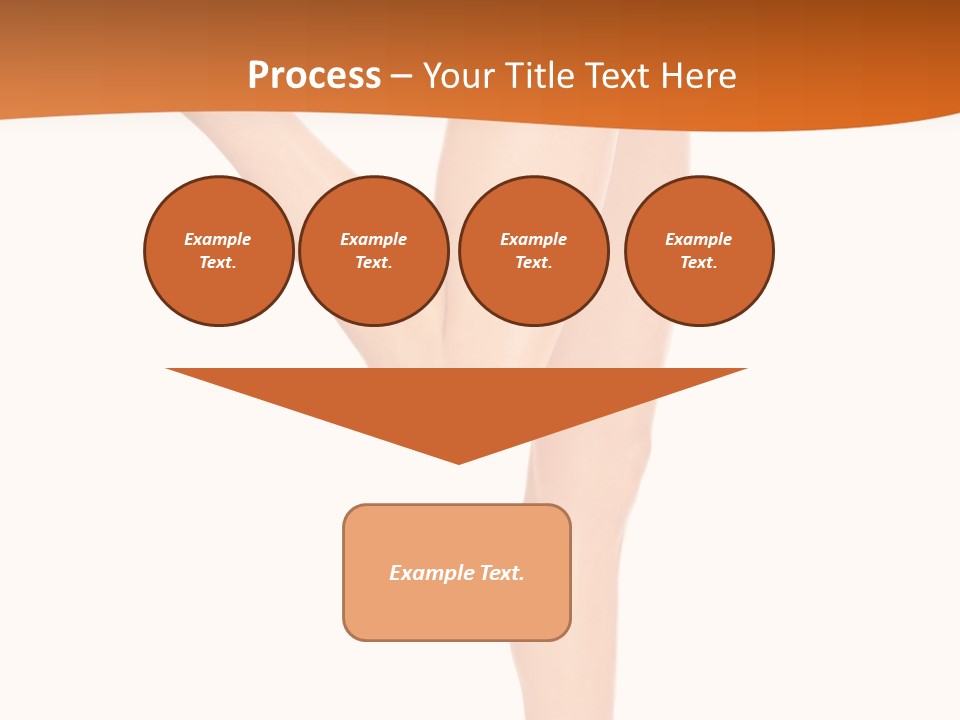 Process – Your Title Text Here

Example Text.

Example Text.

Example Text.

Example Text.

Example Text.